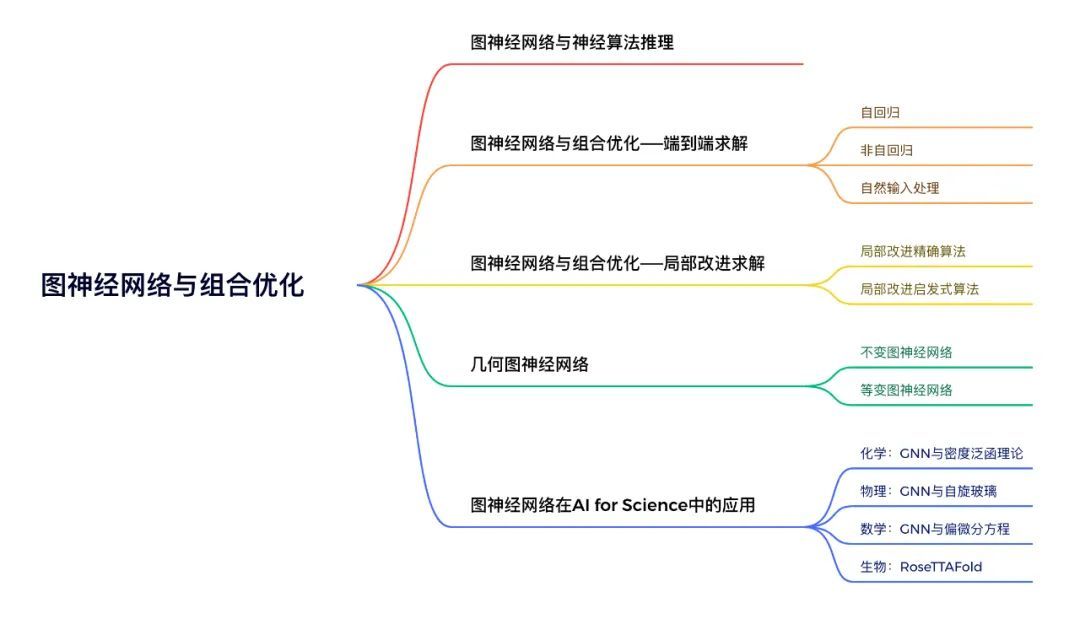 图神经网络与组合优化

图神经网络与神经算法推理

图神经网络与组合优化——端到端求解

自回归

非自回归

自然输入处理

图神经网络与组合优化——局部改进求解

局部改进精确算法

局部改进启发式算法

几何图神经网络

不变图神经网络

等变图神经网络

图神经网络在AI for Science中的应用

化学：GNN与密度泛函理论

物理：GNN与自旋玻璃

数学：GNN与偏微分方程

生物：RoseTTAFold